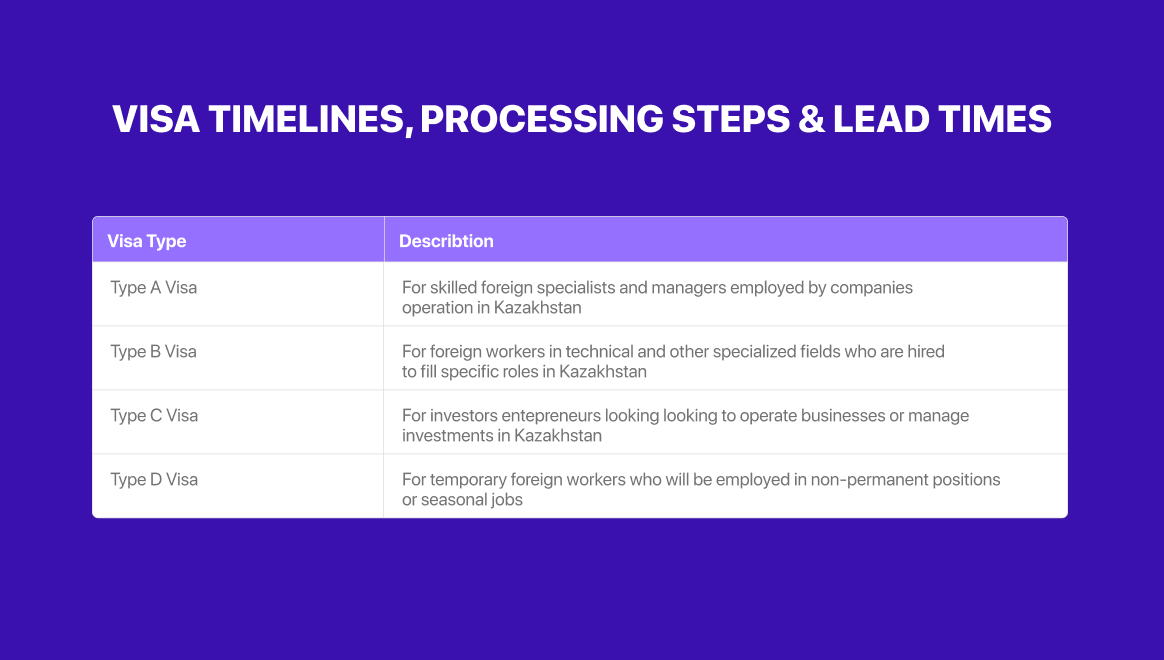 VISA TIMELINES, PROCESSING STEPS & LEAD TIMES

| Visa Type | Describtion |
|---|---|
| Type A Visa | For skilled foreign specialists and managers employed by companies operation in Kazakhstan |
| Type B Visa | For foreign workers in technical and other specialized fields who are hired to fill specific roles in Kazakhstan |
| Type C Visa | For investors entepreneurs looking looking to operate businesses or manage investments in Kazakhstan |
| Type D Visa | For temporary foreign workers who will be employed in non-permanent positions or seasonal jobs |